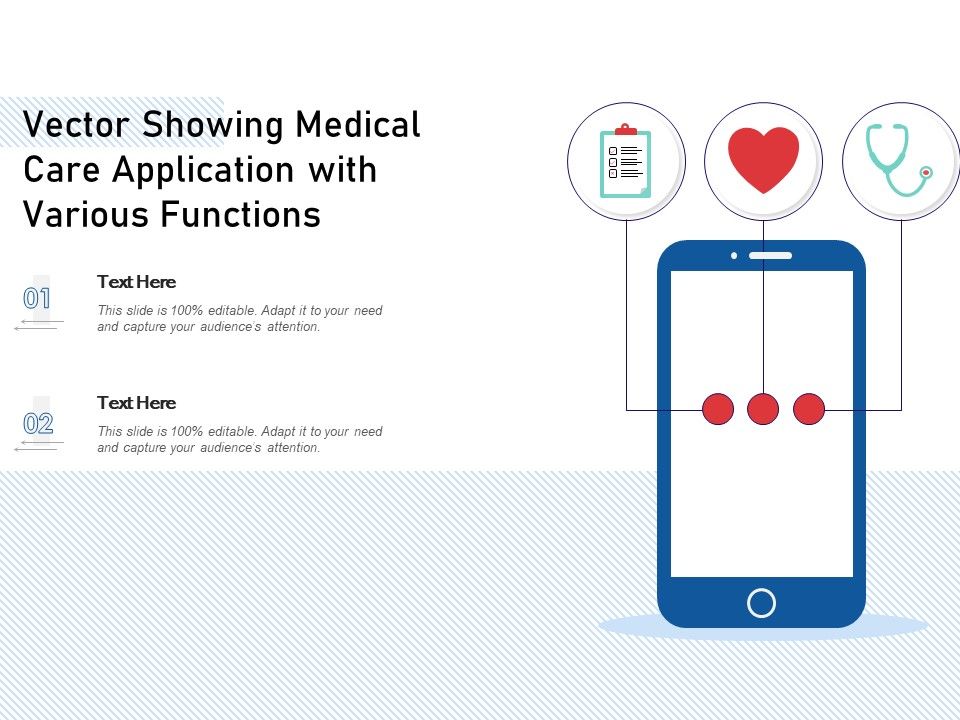 Vector Showing Medical Care Application with Various Functions

01

Text Here

This slide is 100% editable. Adapt it to your need and capture your audience's attention.

02

Text Here

This slide is 100% editable. Adapt it to your need and capture your audience's attention.